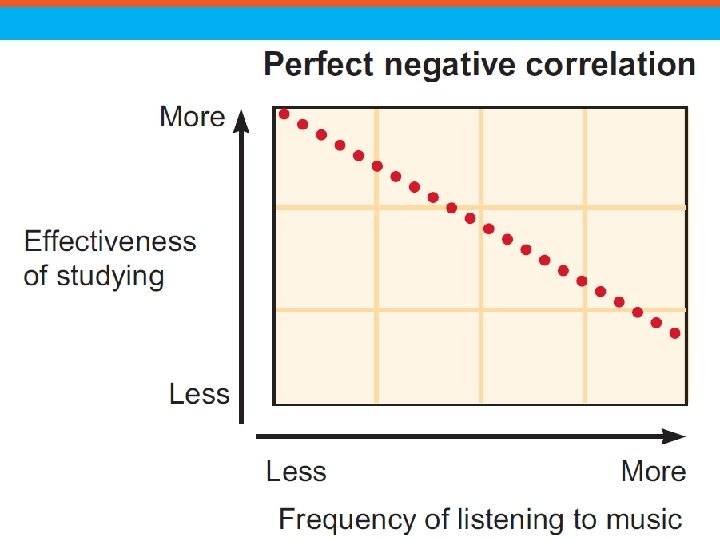 Perfect negative correlation

More

Effectiveness of studying

Less

Less

More

Frequency of listening to music